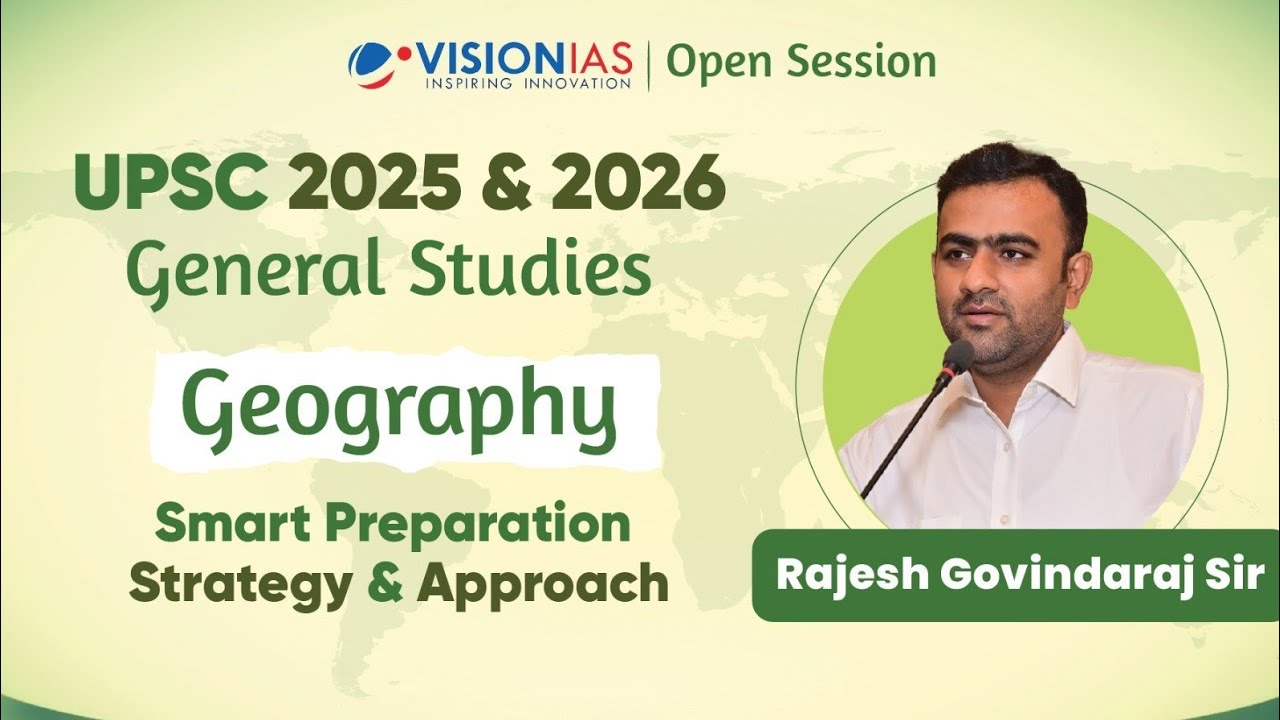 VISIONIAS
INSPIRING INNOVATION
Open Session

UPSC 2025 & 2026
General Studies

Geography

Smart Preparation
Strategy & Approach

Rajesh Govindaraj Sir